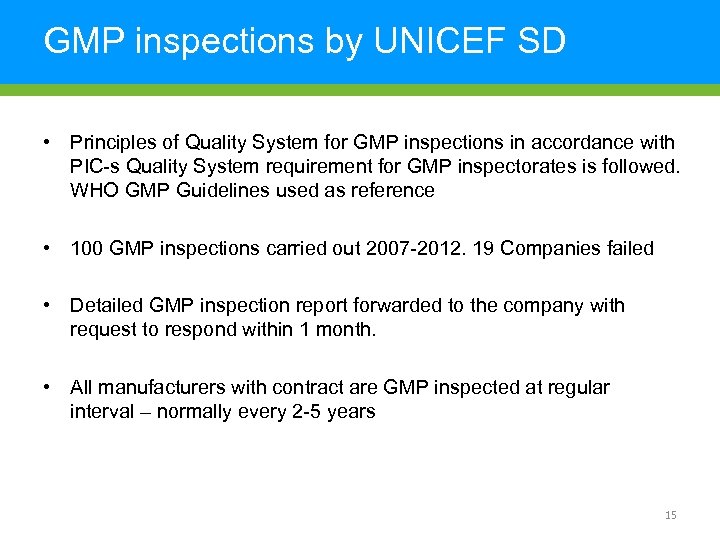 GMP inspections by UNICEF SD

• Principles of Quality System for GMP inspections in accordance with PIC-s Quality System requirement for GMP inspectorates is followed. WHO GMP Guidelines used as reference

• 100 GMP inspections carried out 2007-2012. 19 Companies failed

• Detailed GMP inspection report forwarded to the company with request to respond within 1 month.

• All manufacturers with contract are GMP inspected at regular interval – normally every 2-5 years

15